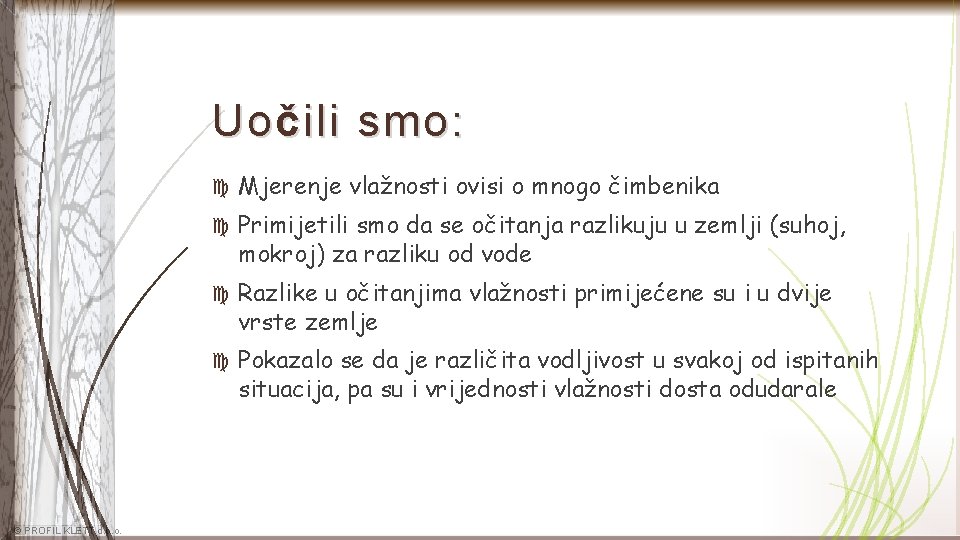 Uočili smo:

Mjerenje vlažnosti ovisi o mnogo čimbenika

Primijetili smo da se očitanja razlikuju u zemlji (suhoj, mokroj) za razliku od vode

Razlike u očitanjima vlažnosti primijećene su i u dvije vrste zemlje

Pokazalo se da je različita vodljivost u svakoj od ispitanih situacija, pa su i vrijednosti vlažnosti dosta odudarale

© PROFIL KLETT d.o.o.